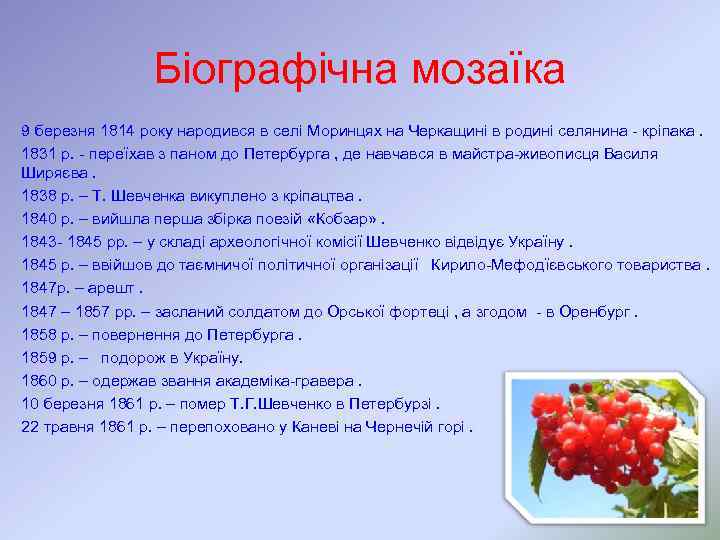 Біографічна мозаїка

9 березня 1814 року народився в селі Моринцях на Черкащині в родині селянина - кріпака .

1831 р. - переїхав з паном до Петербурга , де навчався в майстра-живописця Василя Ширяєва .

1838 р. – Т. Шевченка викуплено з кріпацтва .

1840 р. – вийшла перша збірка поезій «Кобзар» .

1843- 1845 рр. – у складі археологічної комісії Шевченко відвідує Україну .

1845 р. – ввійшов до таємничої політичної організації Кирило-Мефодієвського товариства .

1847р. – арешт .

1847 – 1857 рр. – засланий солдатом до Орської фортеці , а згодом - в Оренбург .

1858 р. – повернення до Петербурга .

1859 р. – подорож в Україну.

1860 р. – одержав звання академіка-гравера .

10 березня 1861 р. – помер Т.Г.Шевченко в Петербурзі .

22 травня 1861 р. – перепоховано у Каневі на Чернечій горі .